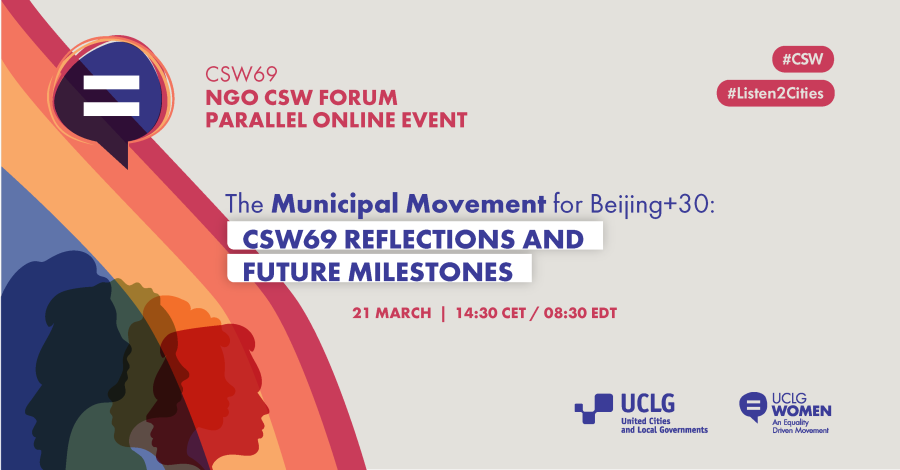 CSW69
NGO CSW FORUM
PARALLEL ONLINE EVENT

#CSW

#Listen2Cities

The Municipal Movement for Beijing+30:
CSW69 REFLECTIONS AND FUTURE MILESTONES

21 MARCH | 14:30 CET / 08:30 EDT

UCLG
United Cities and Local Governments

UCLG WOMEN
An Equality Driven Movement